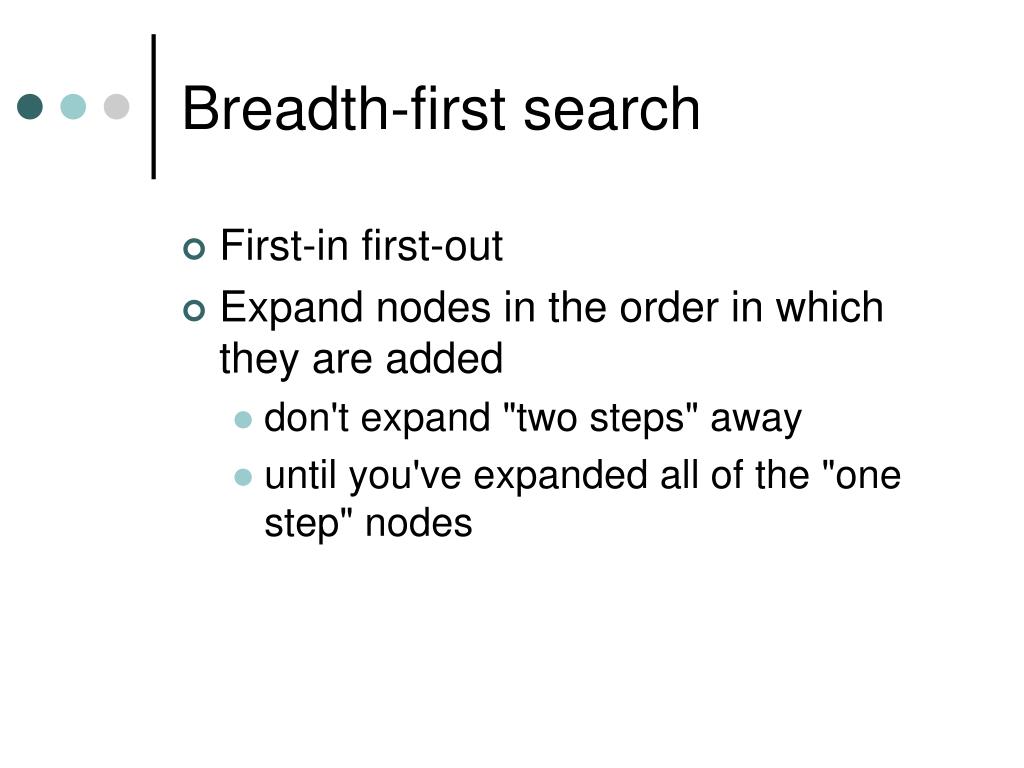 Breadth-first search

First-in first-out

Expand nodes in the order in which they are added

don't expand "two steps" away

until you've expanded all of the "one step" nodes